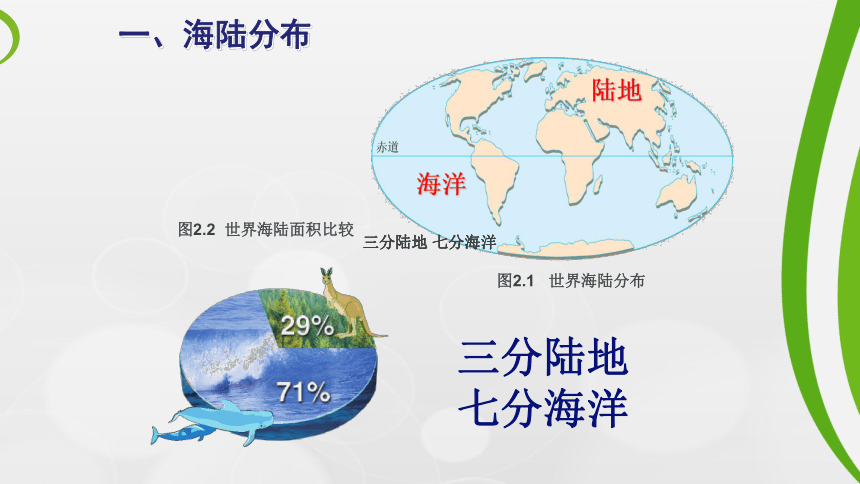 一、海陆分布

陆地

赤道

海洋

图2.2 世界海陆面积比较

三分陆地 七分海洋

图2.1 世界海陆分布

29%

71%

三分陆地
七分海洋